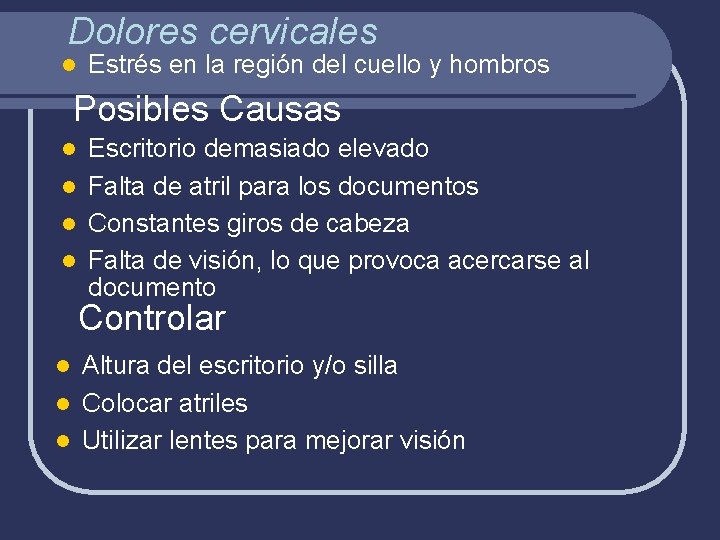 Dolores cervicales

- Estrés en la región del cuello y hombros

Posibles Causas

- Escritorio demasiado elevado
- Falta de atril para los documentos
- Constantes giros de cabeza
- Falta de visión, lo que provoca acercarse al documento

Controlar

- Altura del escritorio y/o silla
- Colocar atriles
- Utilizar lentes para mejorar visión